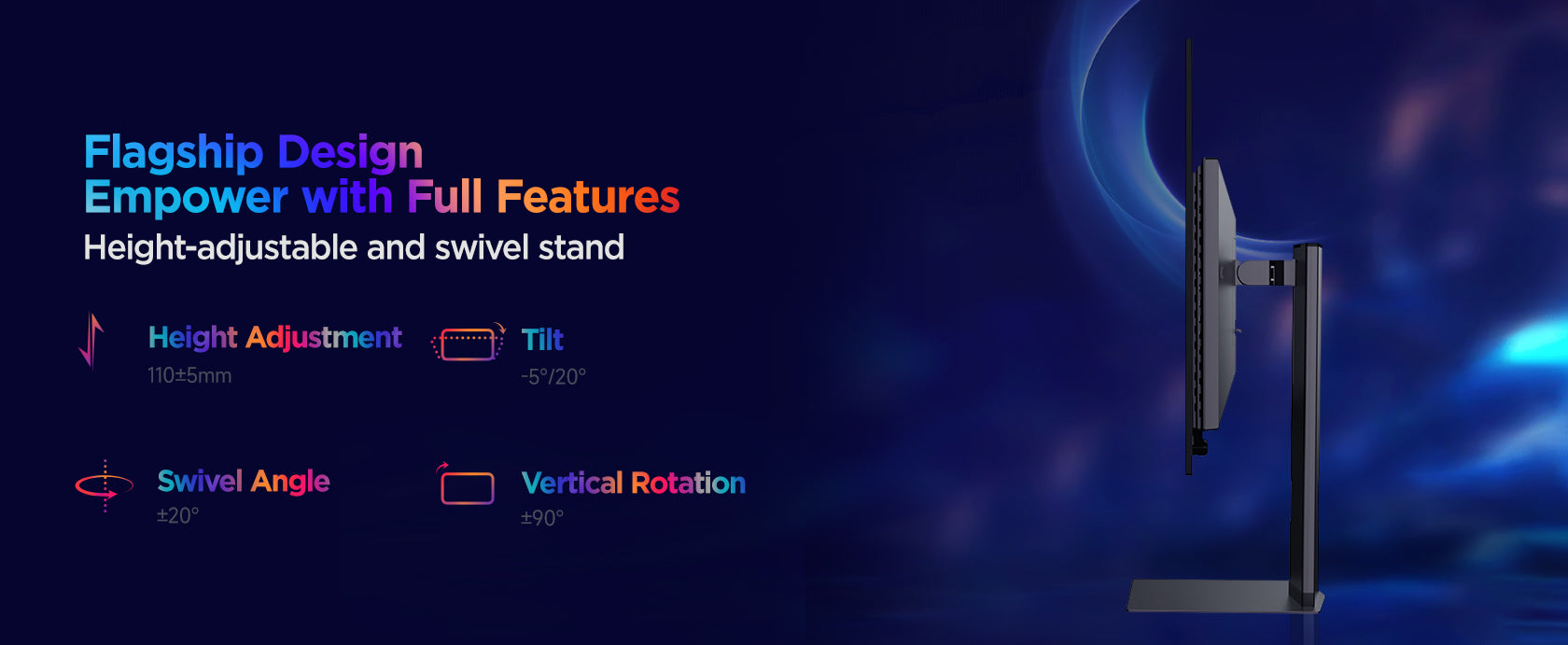 Flagship Design
Empower with Full Features
Height-adjustable and swivel stand

Height Adjustment
110±5mm

Tilt
-5°/20°

Swivel Angle
±20°

Vertical Rotation
±90°